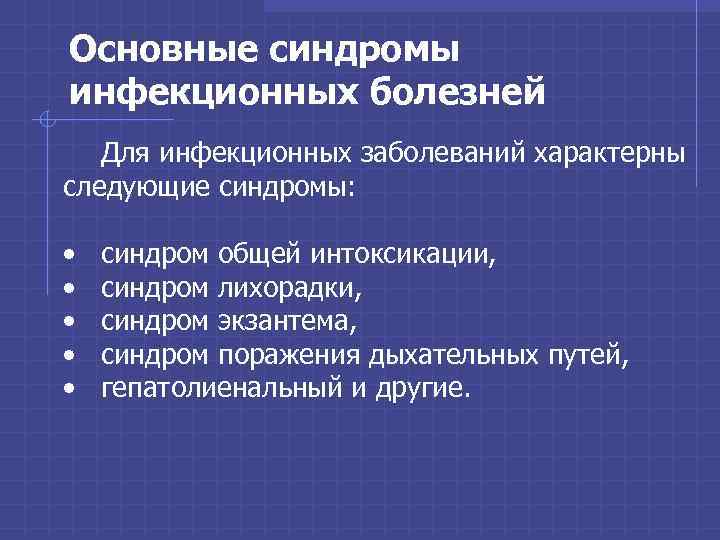 Основные синдромы инфекционных болезней

Для инфекционных заболеваний характерны следующие синдромы:

• синдром общей интоксикации,
• синдром лихорадки,
• синдром экзантема,
• синдром поражения дыхательных путей,
• гепатолиенальный и другие.